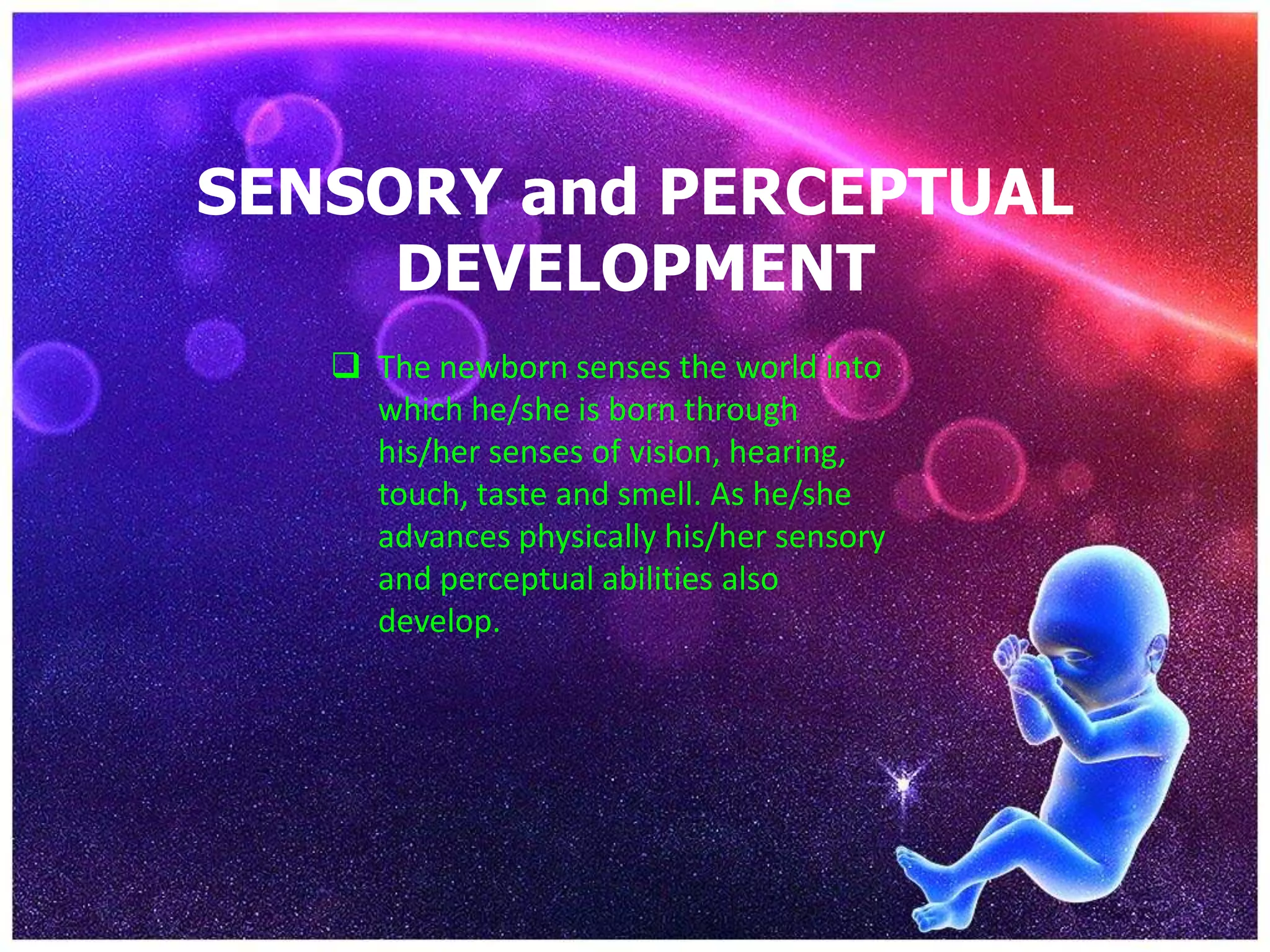 SENSORY and PERCEPTUAL DEVELOPMENT

❑ The newborn senses the world into which he/she is born through his/her senses of vision, hearing, touch, taste and smell. As he/she advances physically his/her sensory and perceptual abilities also develop.